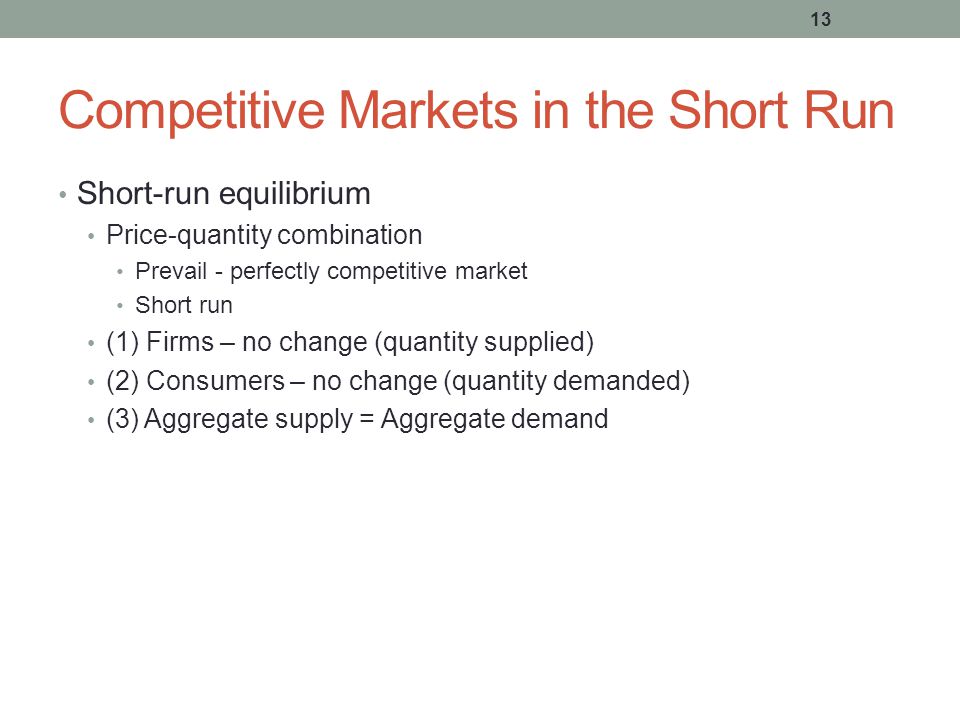 13

Competitive Markets in the Short Run

• Short-run equilibrium
• Price-quantity combination
• Prevail - perfectly competitive market
• Short run
• (1) Firms – no change (quantity supplied)
• (2) Consumers – no change (quantity demanded)
• (3) Aggregate supply = Aggregate demand